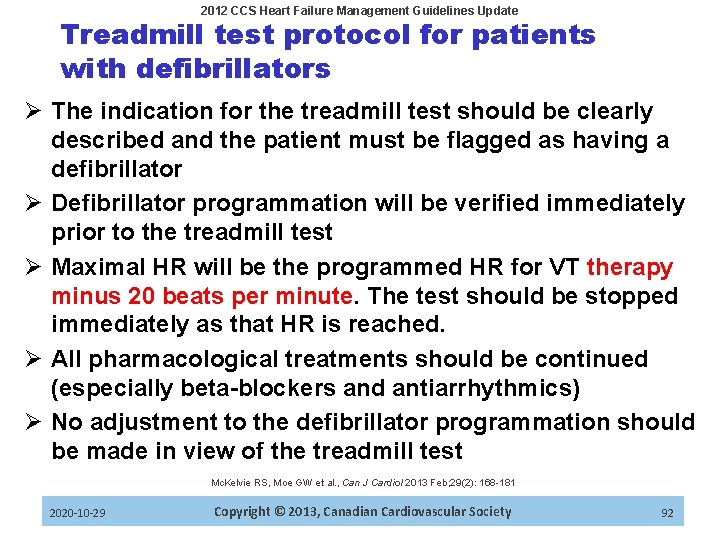 2012 CCS Heart Failure Management Guidelines Update

Treadmill test protocol for patients with defibrillators

➢ The indication for the treadmill test should be clearly described and the patient must be flagged as having a defibrillator

➢ Defibrillator programmation will be verified immediately prior to the treadmill test

➢ Maximal HR will be the programmed HR for VT therapy minus 20 beats per minute. The test should be stopped immediately as that HR is reached.

➢ All pharmacological treatments should be continued (especially beta-blockers and antiarrhythmics)

➢ No adjustment to the defibrillator programmation should be made in view of the treadmill test

McKelvie RS, Moe GW et al., Can J Cardiol 2013 Feb;29(2): 168-181

2020-10-29

Copyright © 2013, Canadian Cardiovascular Society

92